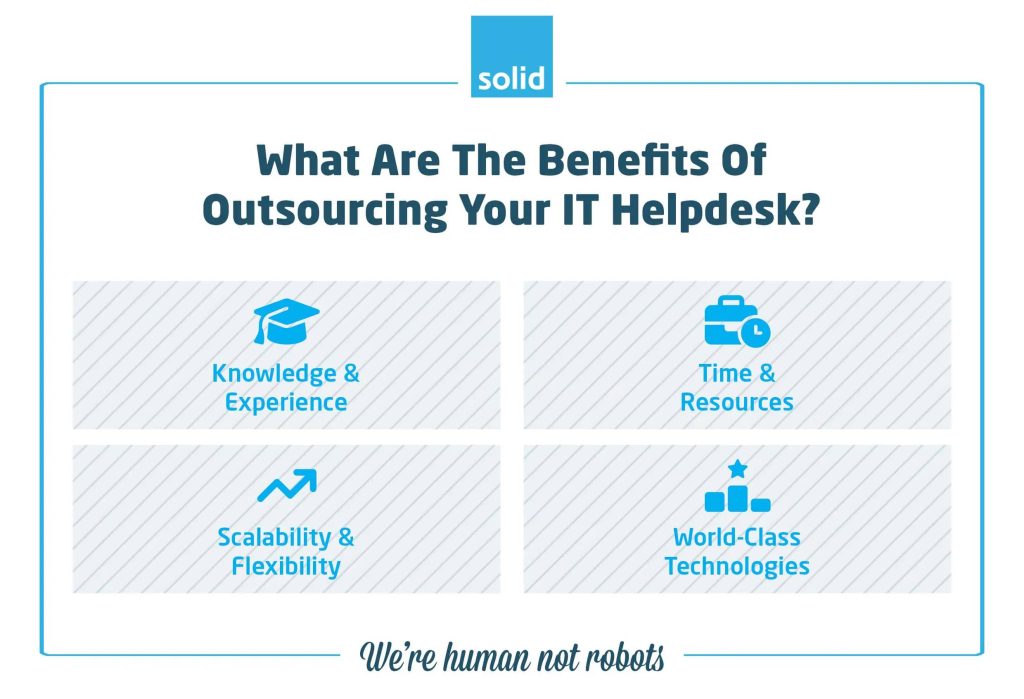 solid

What Are The Benefits Of Outsourcing Your IT Helpdesk?

Knowledge & Experience

Time & Resources

Scalability & Flexibility

World-Class Technologies

We're human not robots